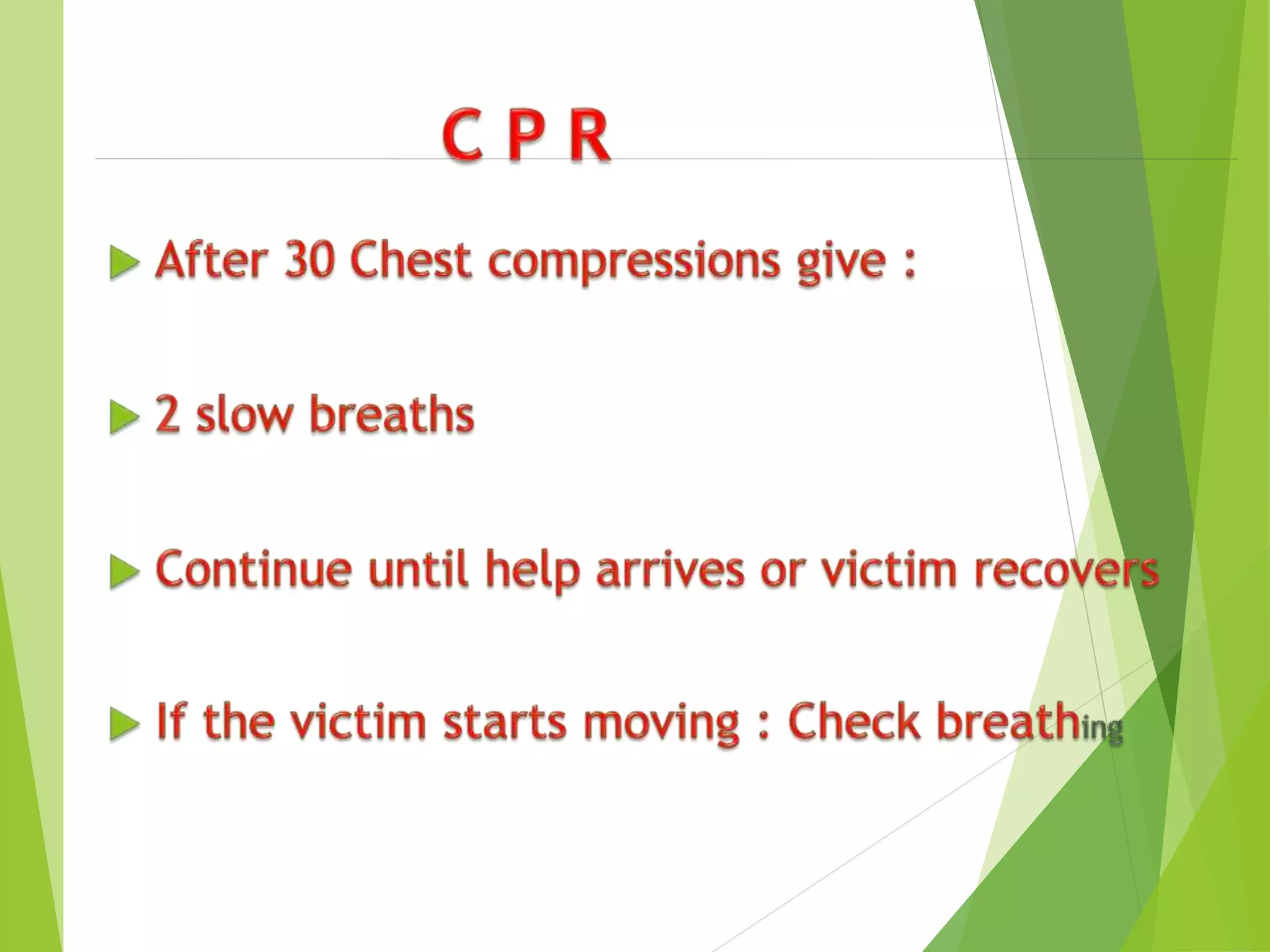 C P R

After 30 Chest compressions give :

2 slow breaths

Continue until help arrives or victim recovers

If the victim starts moving : Check breathing